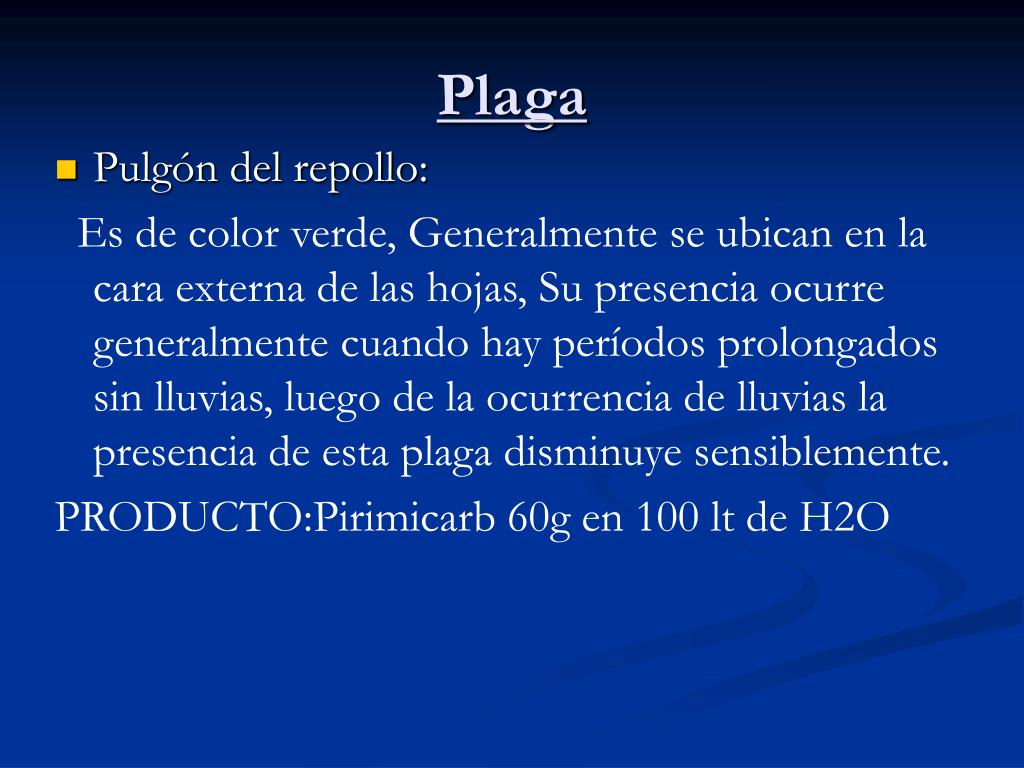 Plaga

Pulgón del repollo:

Es de color verde, Generalmente se ubican en la cara externa de las hojas, Su presencia ocurre generalmente cuando hay períodos prolongados sin lluvias, luego de la ocurrencia de lluvias la presencia de esta plaga disminuye sensiblemente.

PRODUCTO:Pirimicarb 60g en 100 lt de H2O